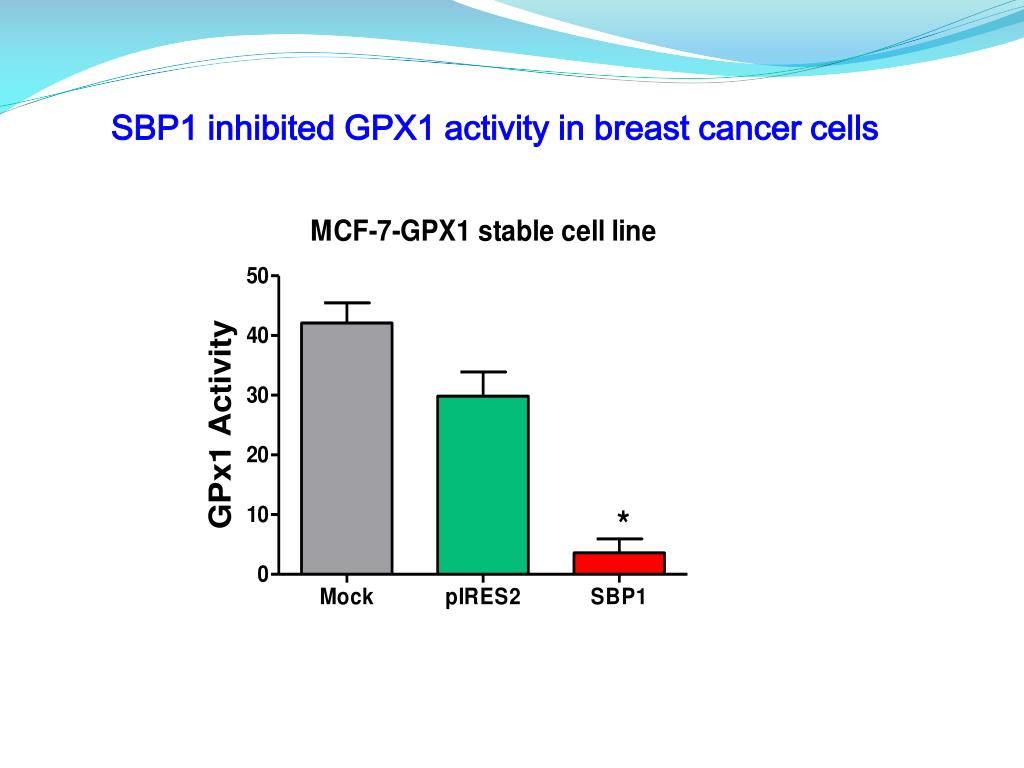 SBP1 inhibited GPX1 activity in breast cancer cells

MCF-7-GPX1 stable cell line

GPx1 Activity

50
40
30
20
10
0

*

Mock
pIRES2
SBP1